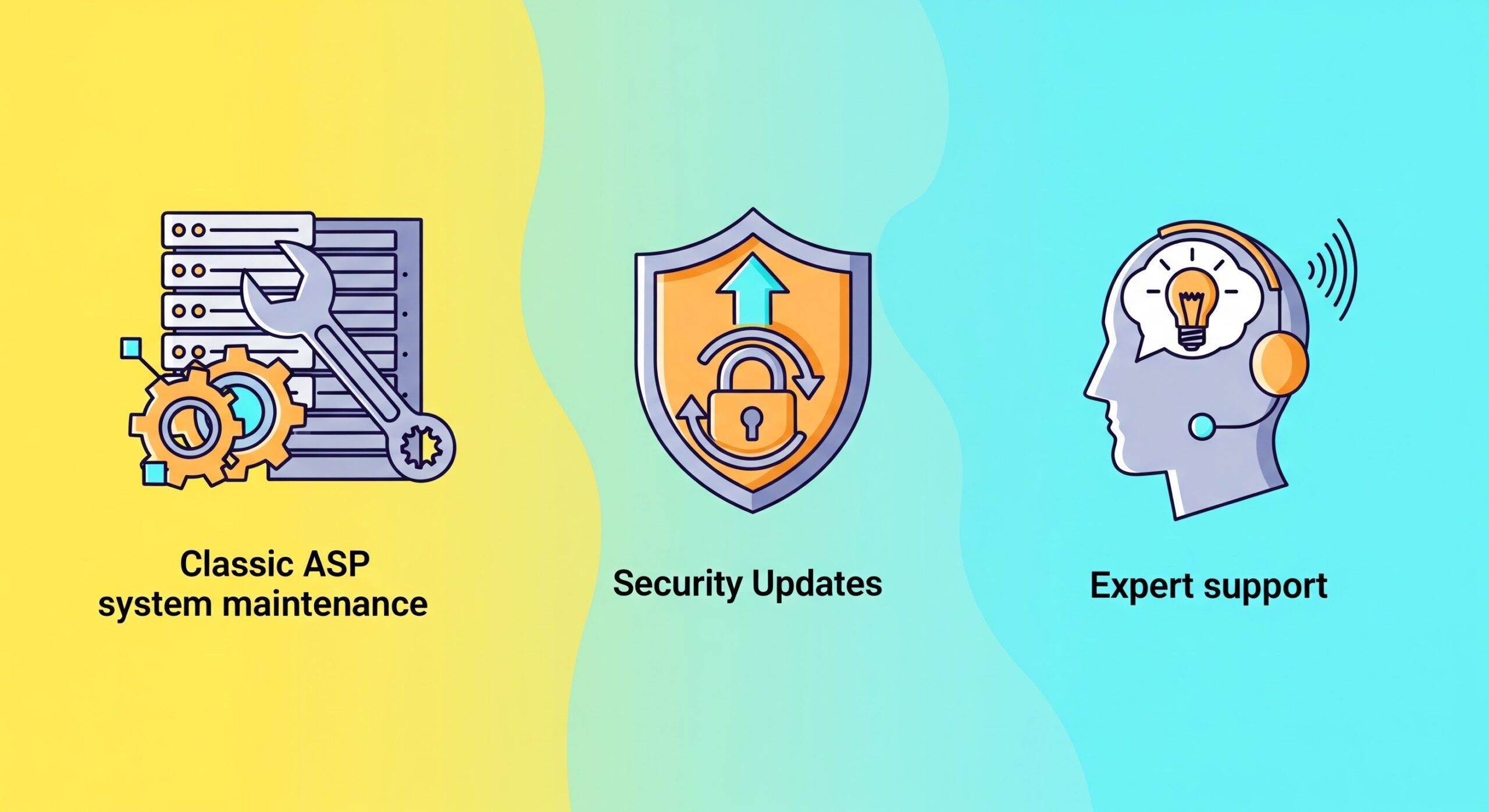 Classic ASP system maintenance

Security Updates

Expert support